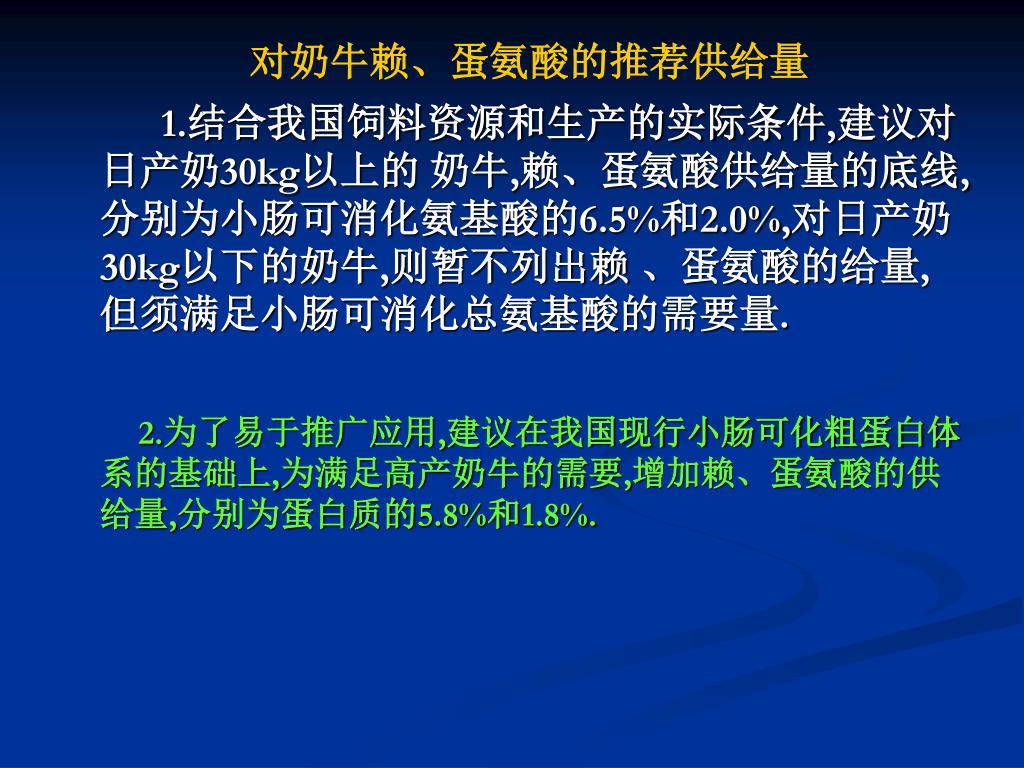 对奶牛赖、蛋氨酸的推荐供给量

1.结合我国饲料资源和生产的实际条件,建议对日产奶30kg以上的 奶牛,赖、蛋氨酸供给量的底线,分别为小肠可消化氨基酸的6.5%和2.0%,对日产奶30kg以下的奶牛,则暂不列出赖 、蛋氨酸的给量,但须满足小肠可消化总氨基酸的需要量.

2.为了易于推广应用,建议在我国现行小肠可化粗蛋白体系的基础上,为满足高产奶牛的需要,增加赖、蛋氨酸的供给量,分别为蛋白质的5.8%和1.8%.